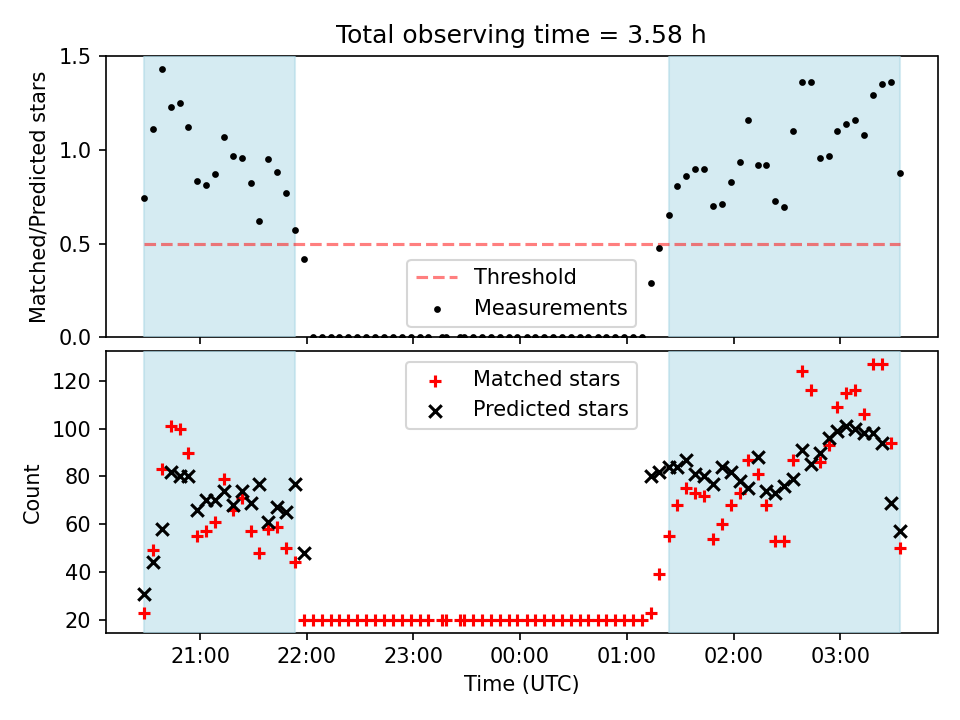 Total observing time = 3.58 h

Matched/Predicted stars

1.5
1.0
0.5
0.0

Threshold
Measurements

Count

120
100
80
60
40
20

Matched stars
Predicted stars

21:00
22:00
23:00
00:00
01:00
02:00
03:00

Time (UTC)